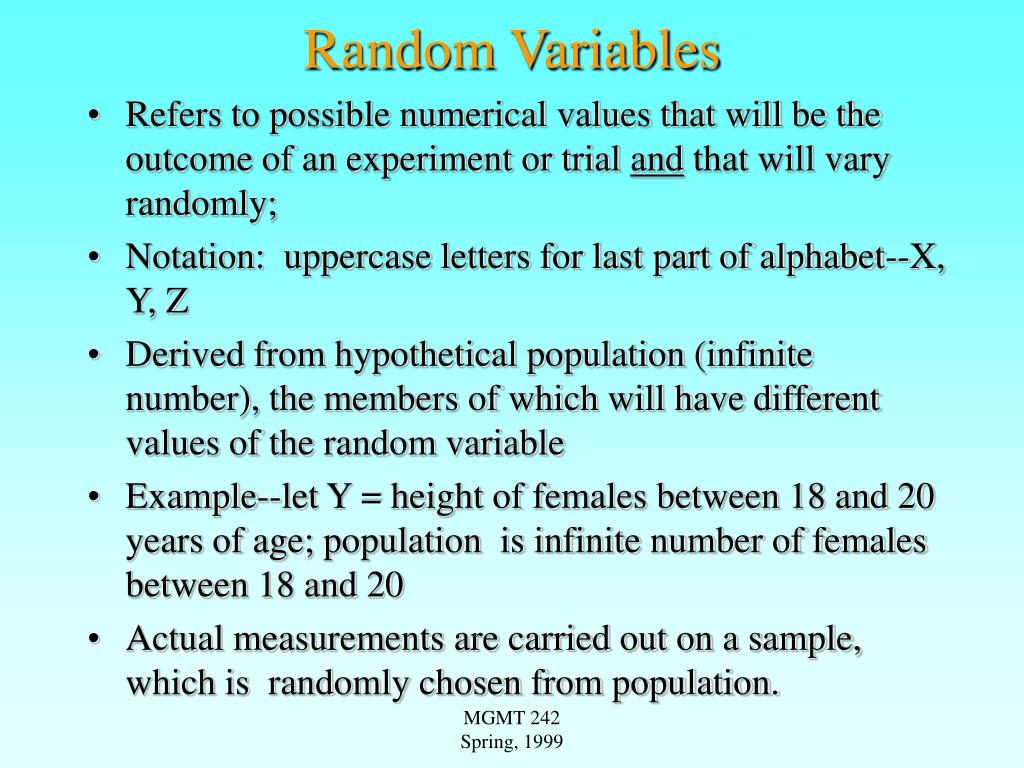 Random Variables

• Refers to possible numerical values that will be the outcome of an experiment or trial and that will vary randomly;

• Notation: uppercase letters for last part of alphabet--X, Y, Z

• Derived from hypothetical population (infinite number), the members of which will have different values of the random variable

• Example--let Y = height of females between 18 and 20 years of age; population is infinite number of females between 18 and 20

• Actual measurements are carried out on a sample, which is randomly chosen from population.

MGMT 242
Spring, 1999